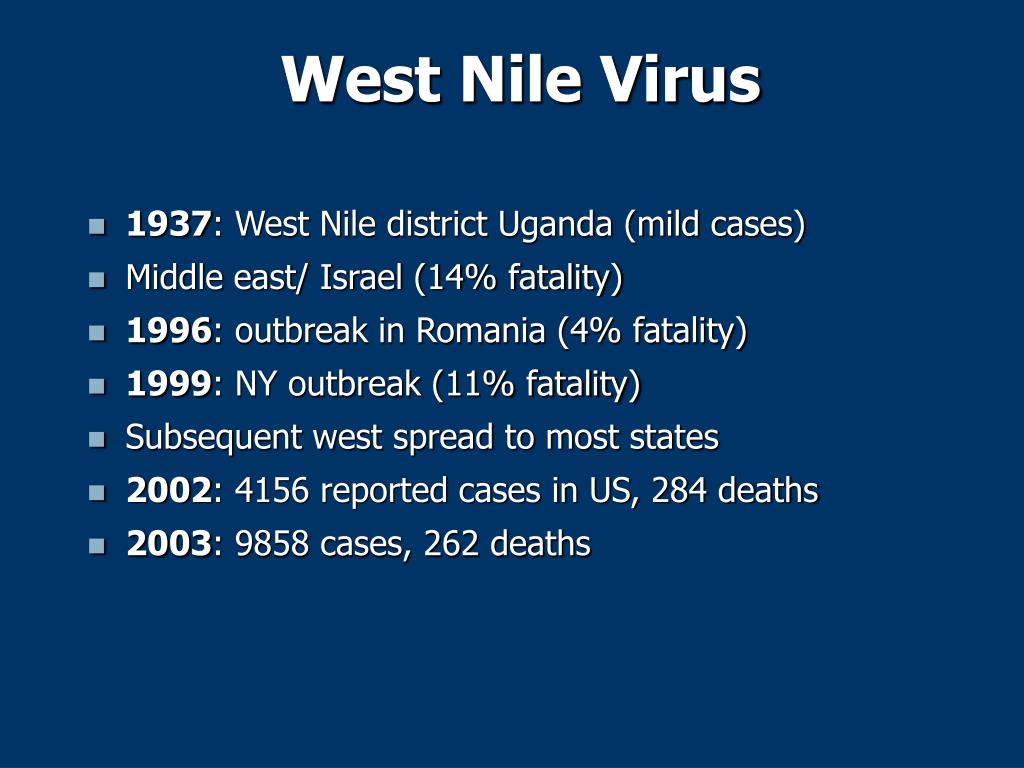 West Nile Virus

- 1937: West Nile district Uganda (mild cases)
- Middle east/ Israel (14% fatality)
- 1996: outbreak in Romania (4% fatality)
- 1999: NY outbreak (11% fatality)
- Subsequent west spread to most states
- 2002: 4156 reported cases in US, 284 deaths
- 2003: 9858 cases, 262 deaths